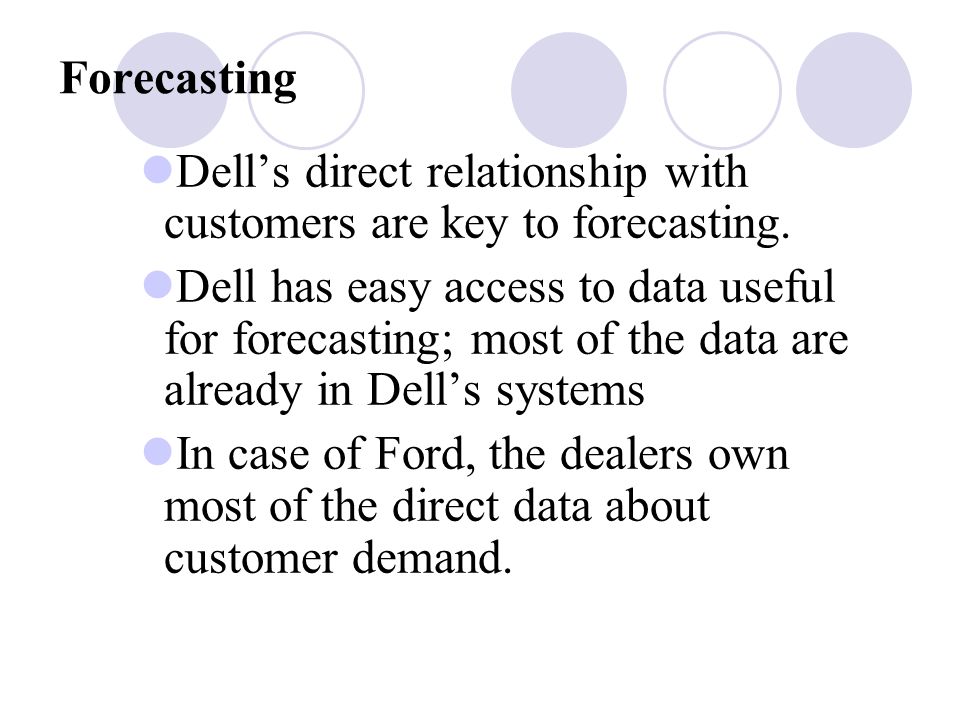 Forecasting

Dell’s direct relationship with customers are key to forecasting.

Dell has easy access to data useful for forecasting; most of the data are already in Dell’s systems

In case of Ford, the dealers own most of the direct data about customer demand.